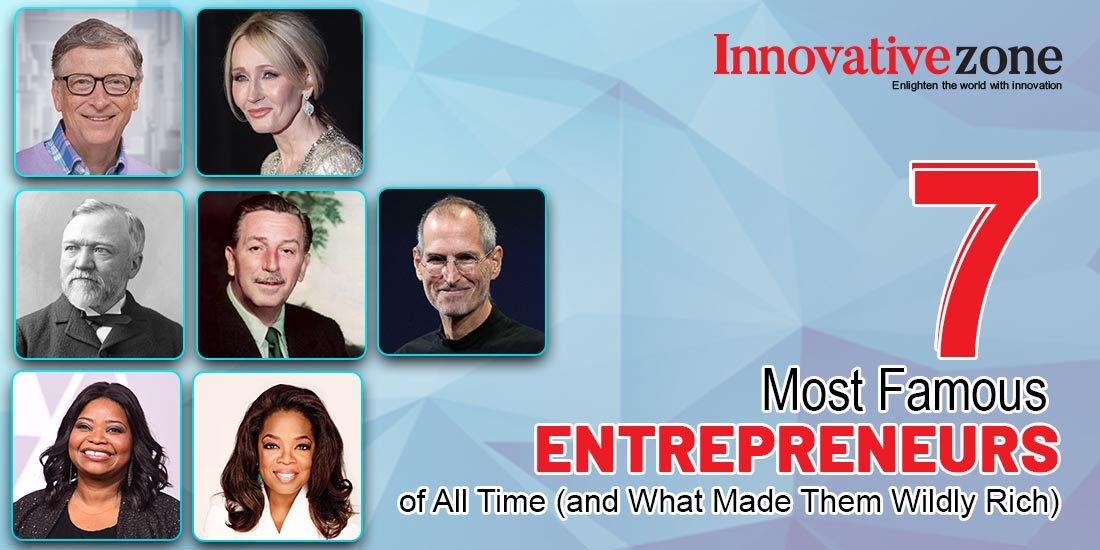 Innovativezone
Enlighten the world with innovation

7
Most Famous
ENTREPRENEURS
of All Time (and What Made Them Wildly Rich)